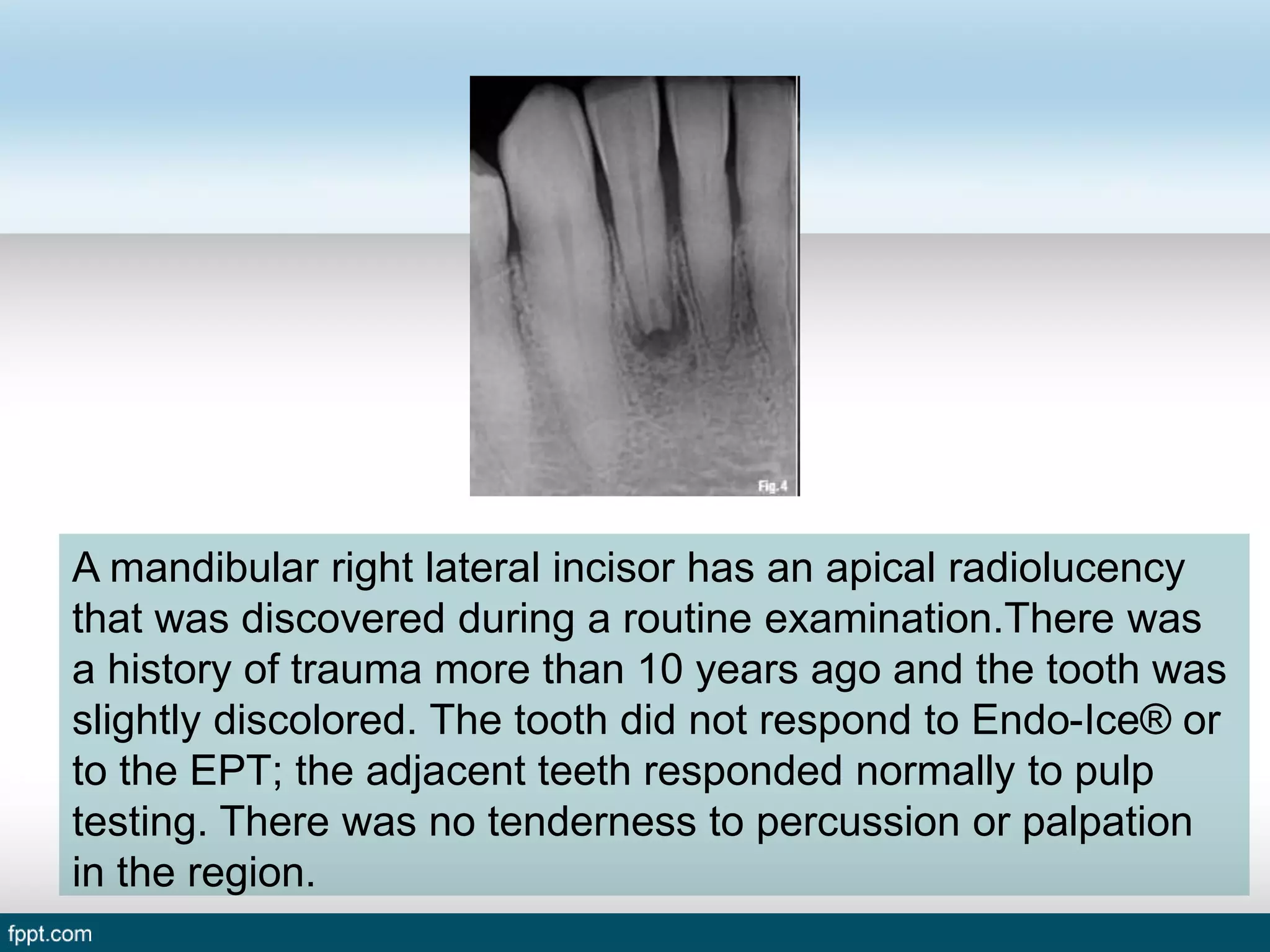 Fig.4

A mandibular right lateral incisor has an apical radiolucency that was discovered during a routine examination.There was a history of trauma more than 10 years ago and the tooth was slightly discolored. The tooth did not respond to Endo-Ice® or to the EPT; the adjacent teeth responded normally to pulp testing. There was no tenderness to percussion or palpation in the region.

fppt.com